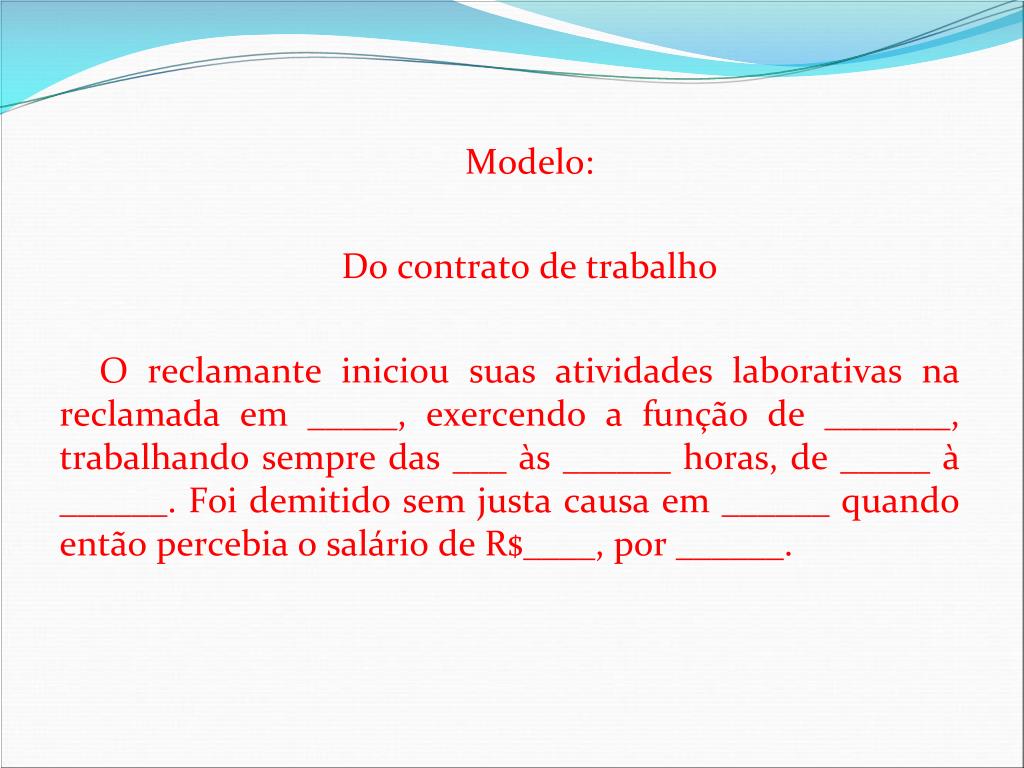 Modelo:

Do contrato de trabalho

O reclamante iniciou suas atividades laborativas na reclamada em _____, exercendo a função de _______, trabalhando sempre das ___ às ______ horas, de _____ à ______. Foi demitido sem justa causa em ______ quando então percebia o salário de R$____, por ______.